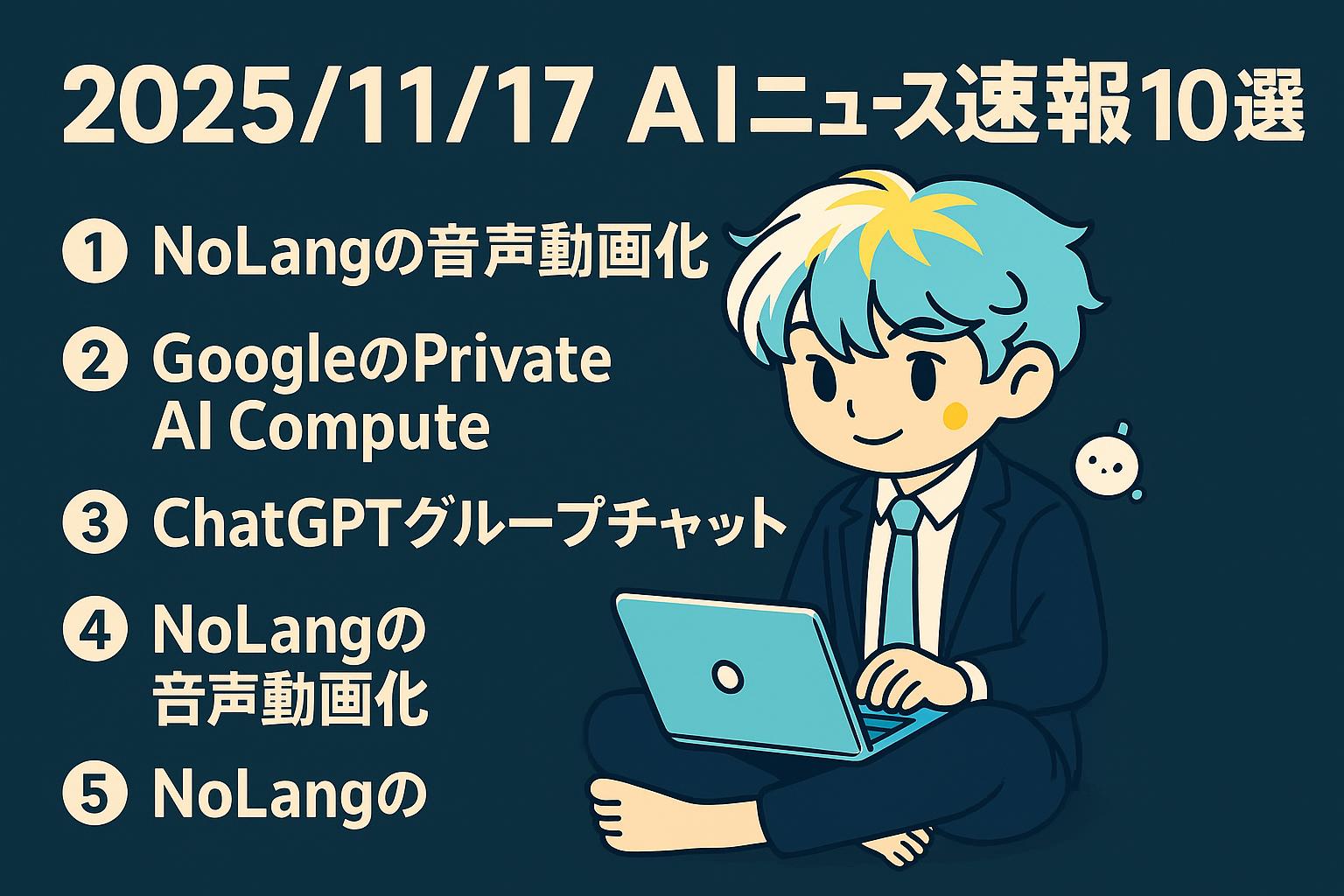 2025/11/17 AIニュース速報10選

❶ NoLangの音声動画化

❷ GoogleのPrivate AI Compute

❸ ChatGPTグループチャット

❹ NoLangの音声動画化

❺ NoLangの